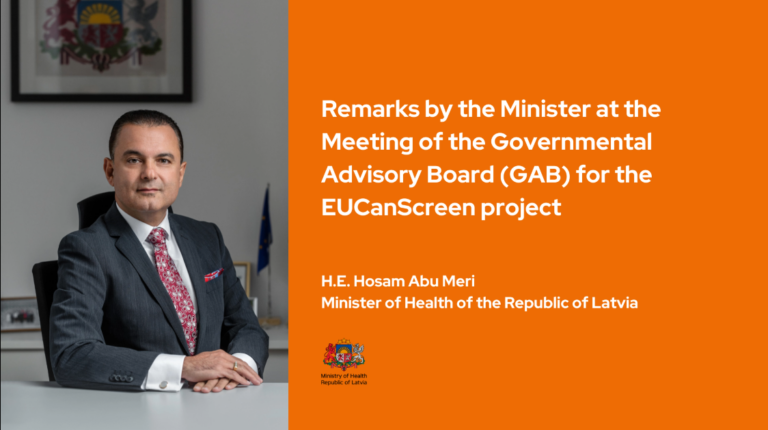 Remarks by the Minister at the Meeting of the Governmental Advisory Board (GAB) for the EUCanScreen project

H.E. Hosam Abu Meri
Minister of Health of the Republic of Latvia

Ministry of Health
Republic of Latvia